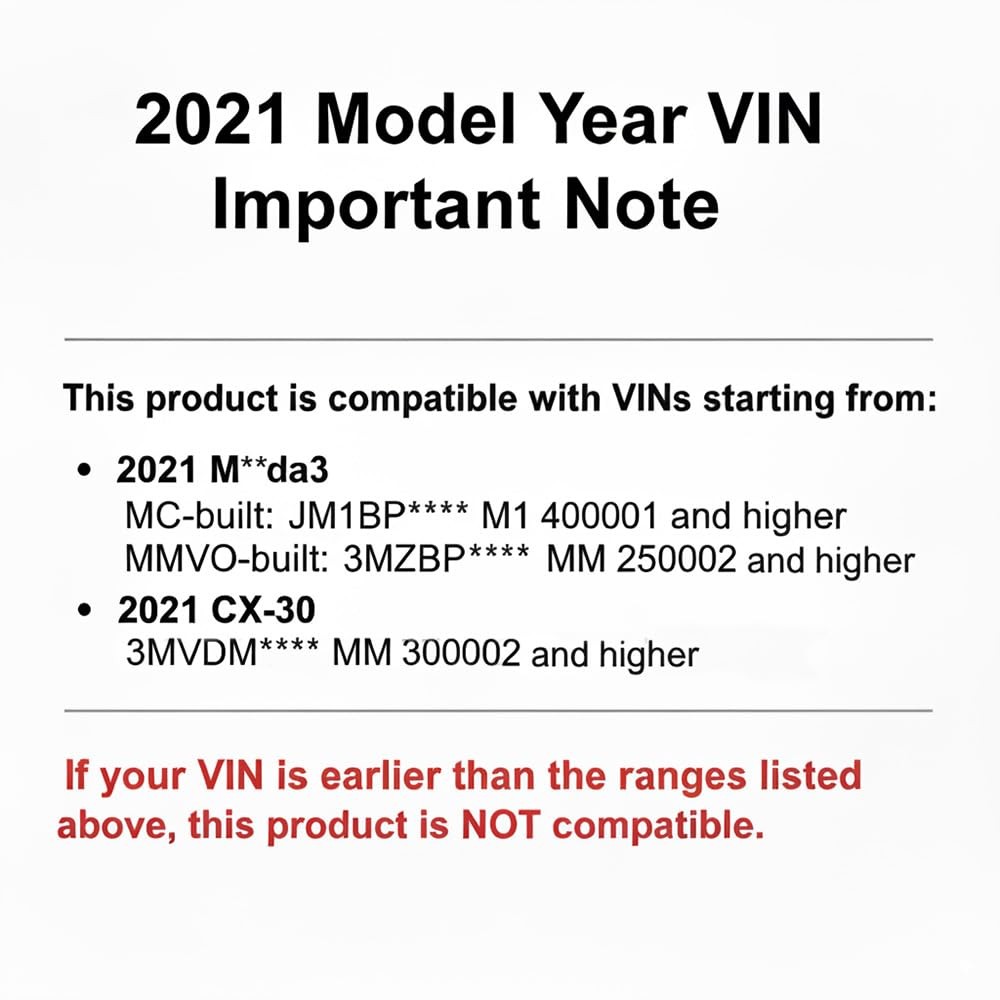 2021 Model Year VIN
Important Note

This product is compatible with VINs starting from:

• 2021 M**da3
MC-built: JM1BP**** M1 400001 and higher
MMVO-built: 3MZBP**** MM 250002 and higher
• 2021 CX-30
3MVDM**** MM 300002 and higher

If your VIN is earlier than the ranges listed above, this product is NOT compatible.